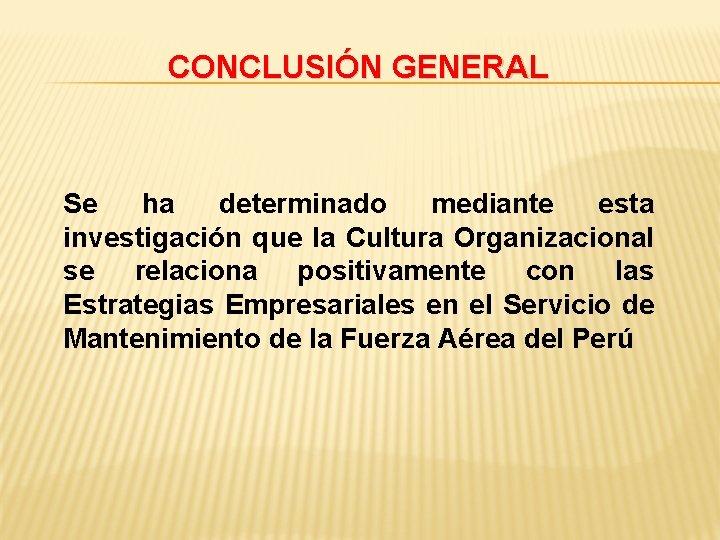 CONCLUSIÓN GENERAL

Se ha determinado mediante esta investigación que la Cultura Organizacional se relaciona positivamente con las Estrategias Empresariales en el Servicio de Mantenimiento de la Fuerza Aérea del Perú